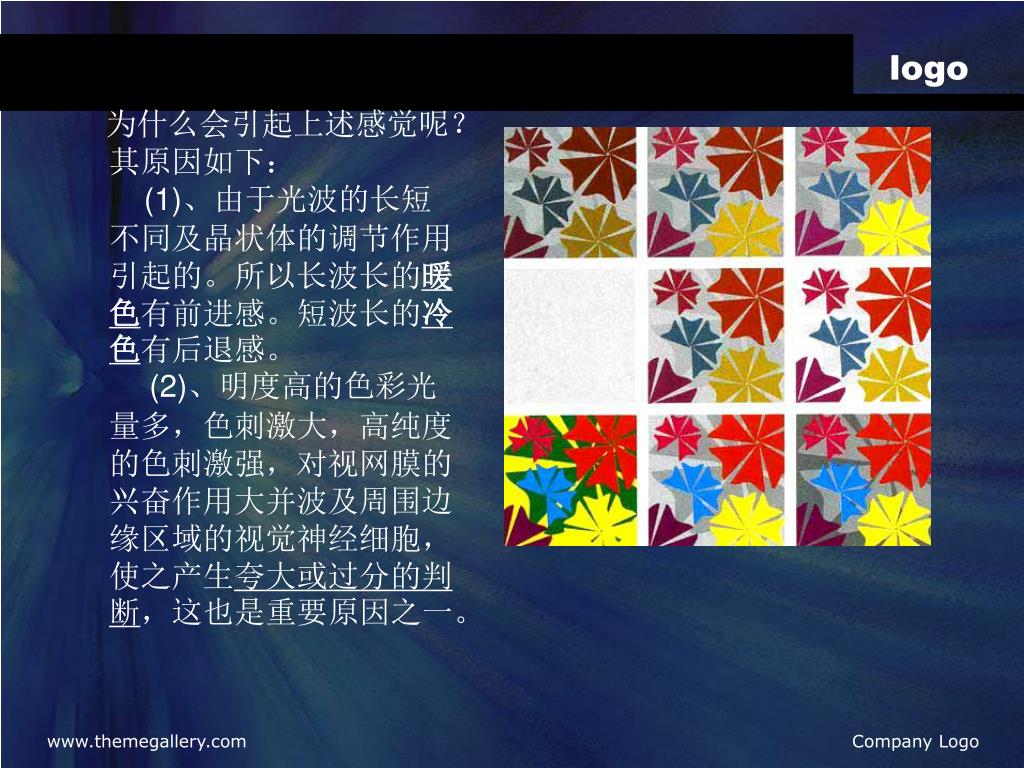 logo

为什么会引起上述感觉呢？其原因如下：

(1)、由于光波的长短不同及晶状体的调节作用引起的。所以长波长的暖色有前进感。短波长的冷色有后退感。

(2)、明度高的色彩光量多，色刺激大，高纯度的色刺激强，对视网膜的兴奋作用大并波及周围边缘区域的视觉神经细胞，使之产生夸大或过分的判断，这也是重要原因之一。

www.themegallery.com

Company Logo